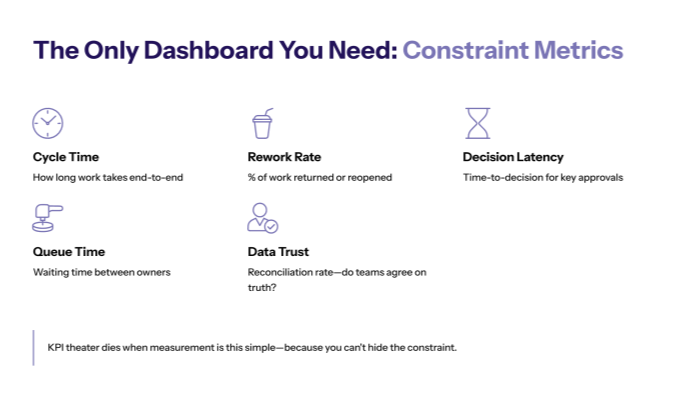 The Only Dashboard You Need: Constraint Metrics

Cycle Time

How long work takes end-to-end

Rework Rate

% of work returned or reopened

Decision Latency

Time-to-decision for key approvals

Queue Time

Waiting time between owners

Data Trust

Reconciliation rate—do teams agree on truth?

KPI theater dies when measurement is this simple—because you can't hide the constraint.